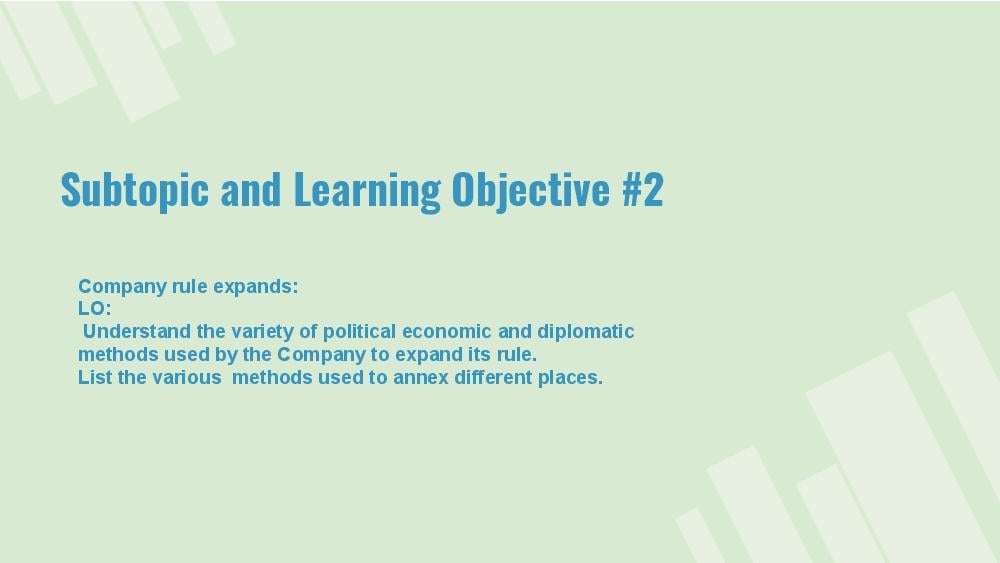 Subtopic and Learning Objective #2

Company rule expands:
LO:
Understand the variety of political economic and diplomatic methods used by the Company to expand its rule.
List the various methods used to annex different places.